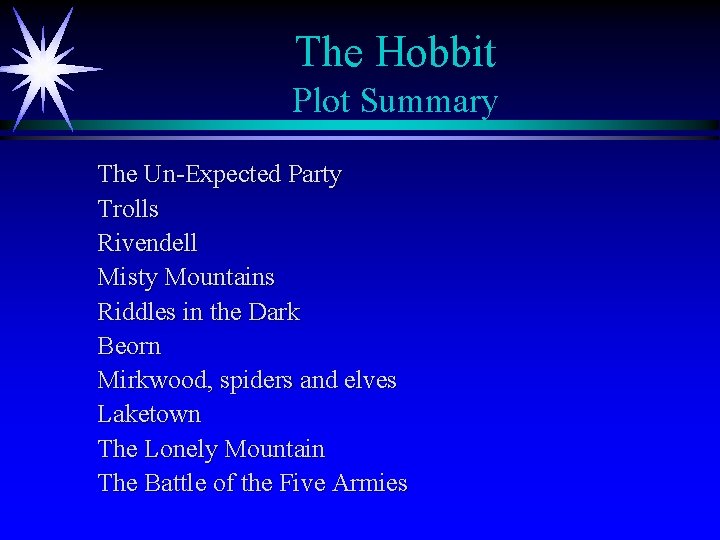 The Hobbit
Plot Summary

The Un-Expected Party
Trolls
Rivendell
Misty Mountains
Riddles in the Dark
Beorn
Mirkwood, spiders and elves
Laketown
The Lonely Mountain
The Battle of the Five Armies